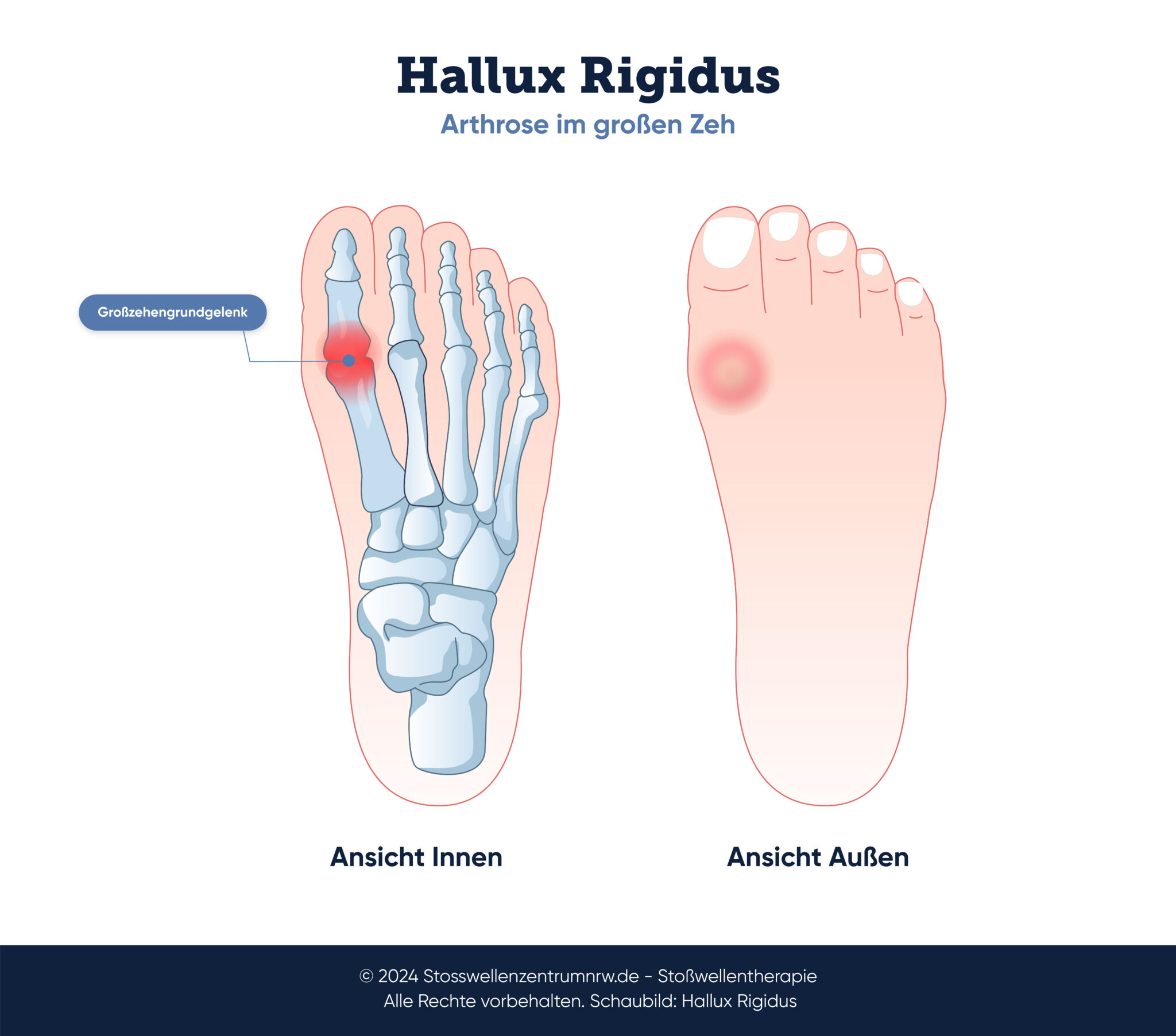 Hallux Rigidus

Arthrose im großen Zeh

Großzehengrundgelenk

Ansicht Innen

Ansicht Außen

© 2024 Stosswellenzentrumnrw.de - Stoßwellentherapie
Alle Rechte vorbehalten. Schaubild: Hallux Rigidus